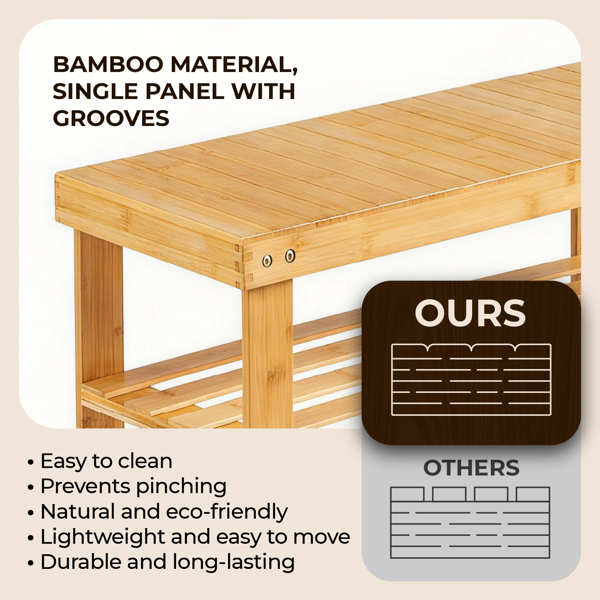 BAMBOO MATERIAL, SINGLE PANEL WITH GROOVES

OURS

OTHERS

• Easy to clean
• Prevents pinching
• Natural and eco-friendly
• Lightweight and easy to move
• Durable and long-lasting